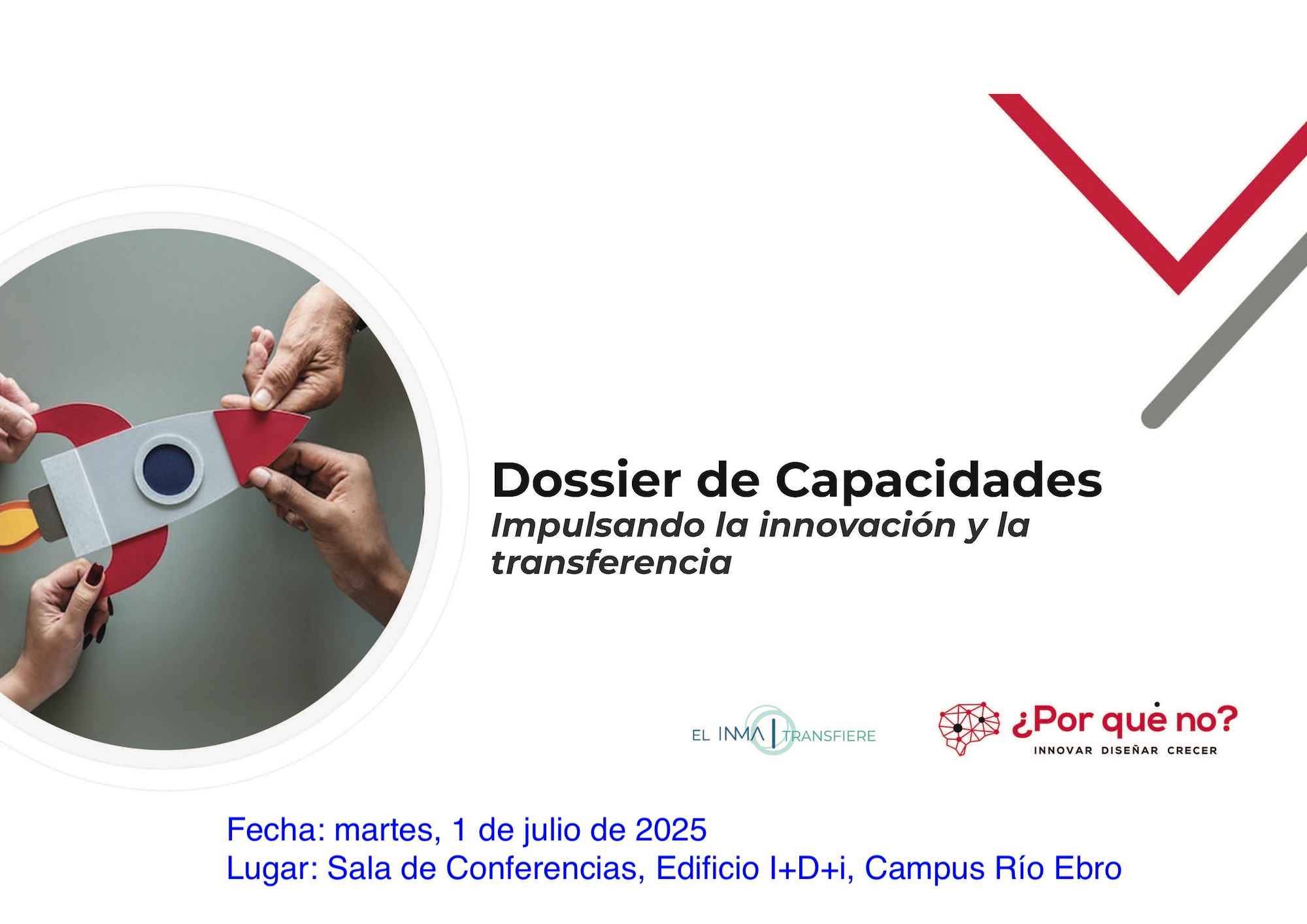 Dossier de Capacidades
Impulsando la innovación y la transferencia

EL INMA | TRANSFIERE

¿Por qué no?
INNOVAR DISEÑAR CRECER

Fecha: martes, 1 de julio de 2025
Lugar: Sala de Conferencias, Edificio I+D+i, Campus Río Ebro